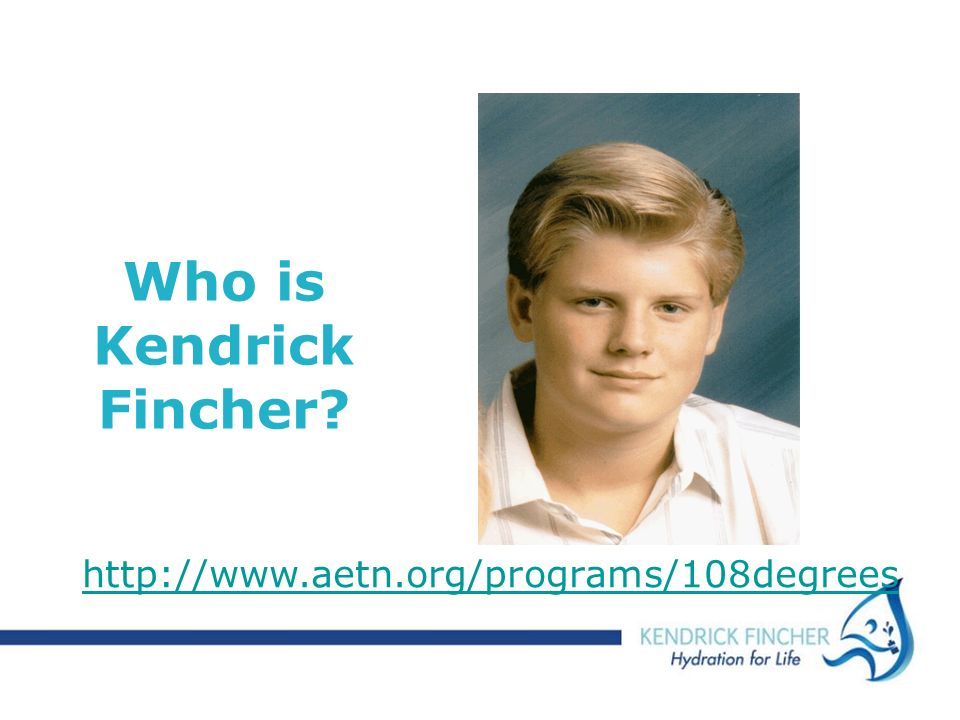 Who is Kendrick Fincher?

http://www.aetn.org/programs/108degrees

KENDRICK FINCHER
Hydration for Life